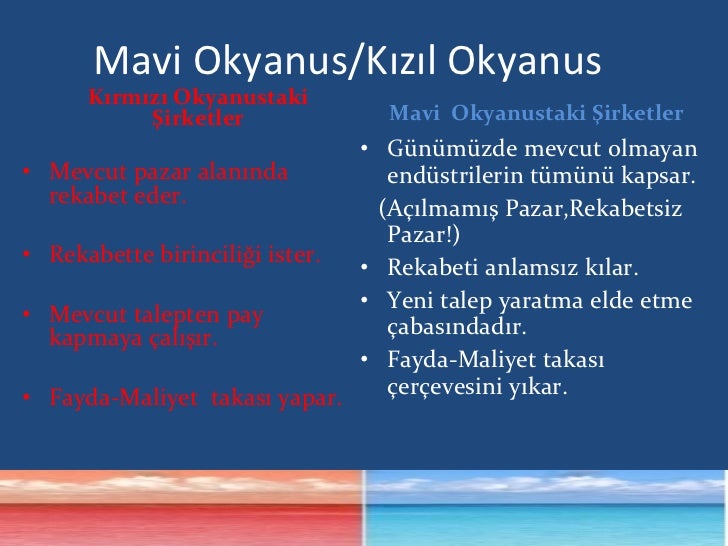 Mavi Okyanus/Kızıl Okyanus

Kırmızı Okyanustaki Şirketler

• Mevcut pazar alanında rekabet eder.

• Rekabette birinciliği ister.

• Mevcut talepten pay kapmaya çalışır.

• Fayda-Maliyet takası yapar.

Mavi Okyanustaki Şirketler

• Günümüzde mevcut olmayan endüstrilerin tümünü kapsar.
(Açılmamış Pazar,Rekabetsiz Pazar!)

• Rekabeti anlamsız kılar.

• Yeni talep yaratma elde etme çabasındadır.

• Fayda-Maliyet takası çerçevesini yıkar.